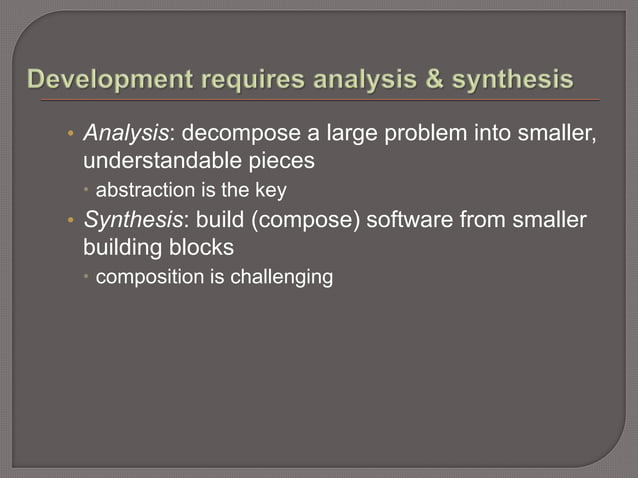 Development requires analysis & synthesis

• Analysis: decompose a large problem into smaller, understandable pieces
  • abstraction is the key
• Synthesis: build (compose) software from smaller building blocks
  • composition is challenging